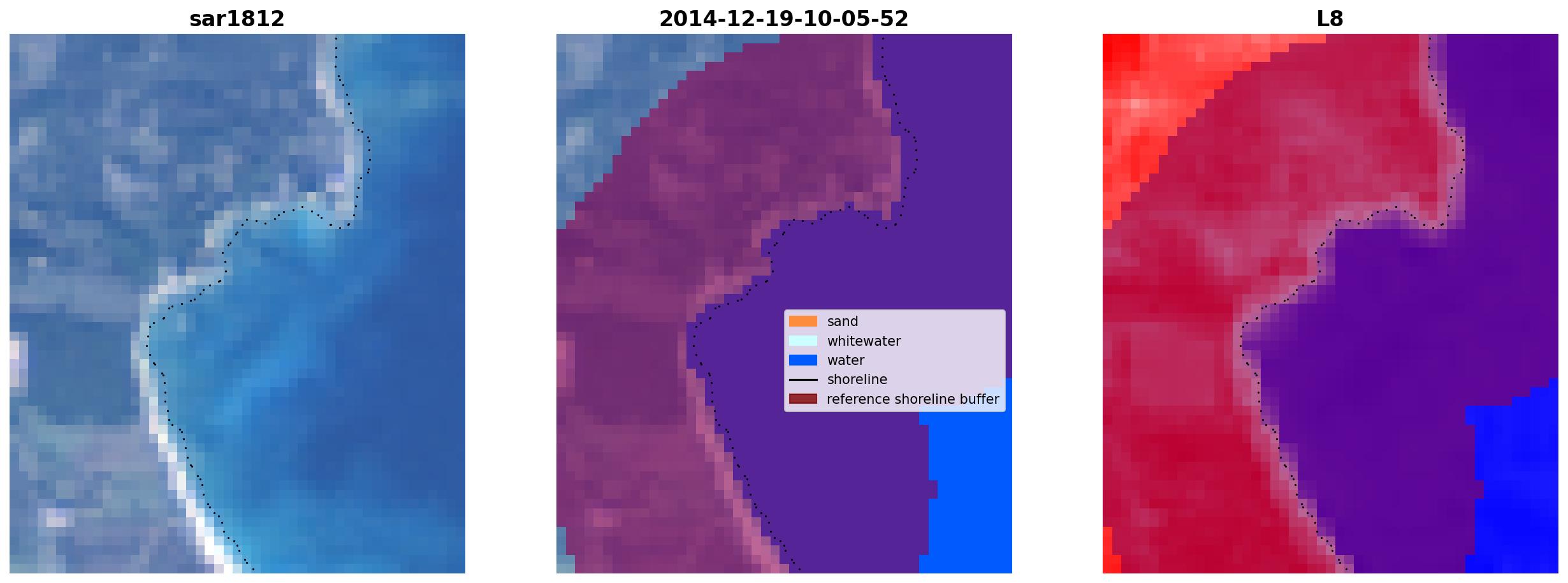 sar1812

2014-12-19-10-05-52

sand
whitewater
water
shoreline
reference shoreline buffer

L8